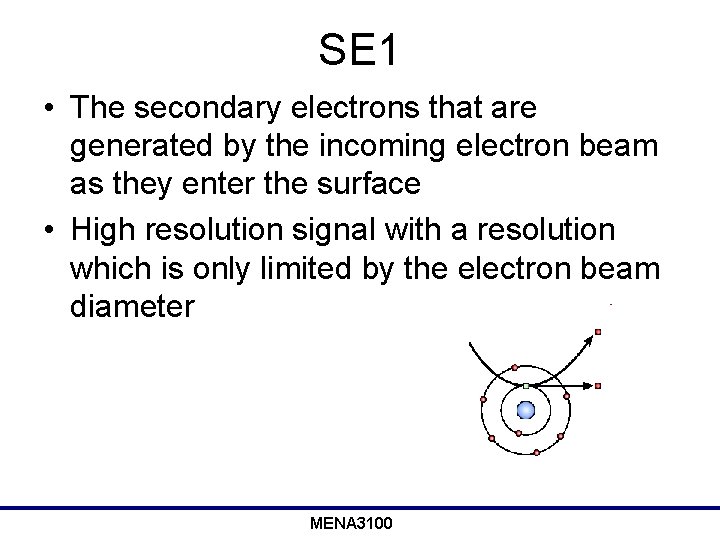 SE1

• The secondary electrons that are generated by the incoming electron beam as they enter the surface

• High resolution signal with a resolution which is only limited by the electron beam diameter

MENA3100